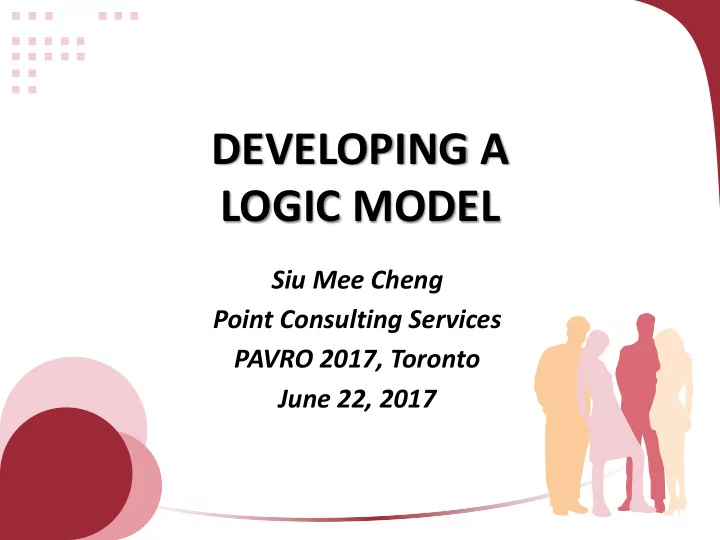 DEVELOPING A LOGIC MODEL

Siu Mee Cheng
Point Consulting Services
PAVRO 2017, Toronto
June 22, 2017